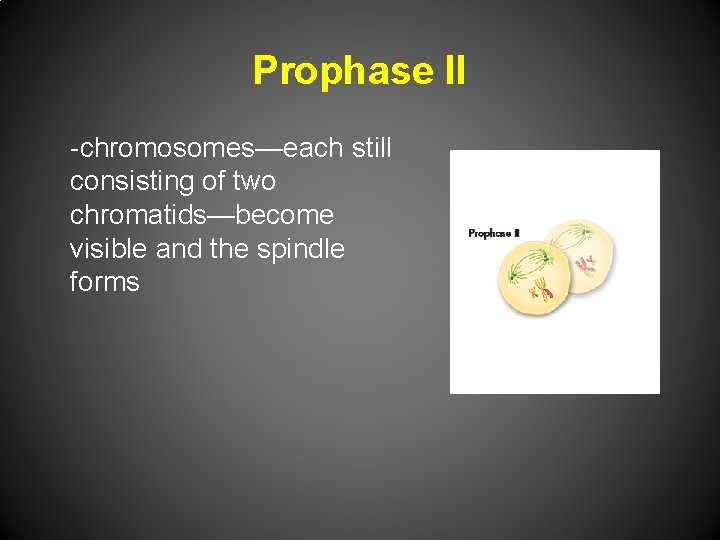 Prophase II

-chromosomes—each still consisting of two chromatids—become visible and the spindle forms

Prophase II